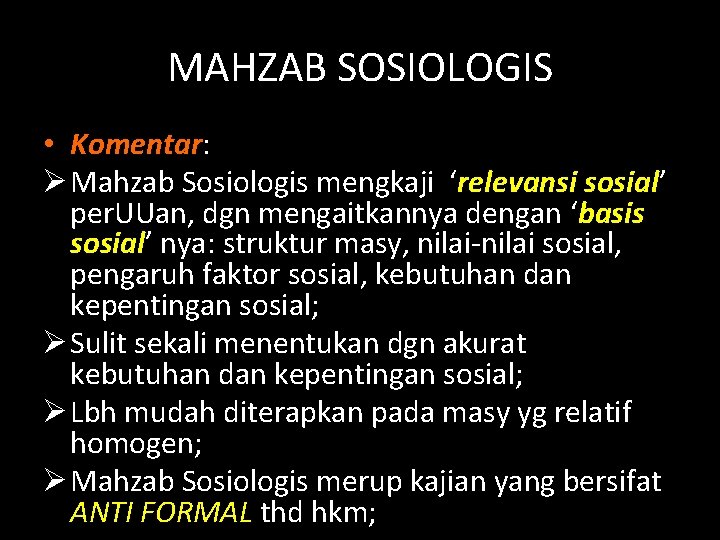 MAHZAB SOSIOLOGIS

• Komentar:

➢ Mahzab Sosiologis mengkaji ‘relevansi sosial’ perUUan, dgn mengaitkannya dengan ‘basis sosial’ nya: struktur masy, nilai-nilai sosial, pengaruh faktor sosial, kebutuhan dan kepentingan sosial;

➢ Sulit sekali menentukan dgn akurat kebutuhan dan kepentingan sosial;

➢ Lbh mudah diterapkan pada masy yg relatif homogen;

➢ Mahzab Sosiologis merup kajian yang bersifat ANTI FORMAL thd hkm;